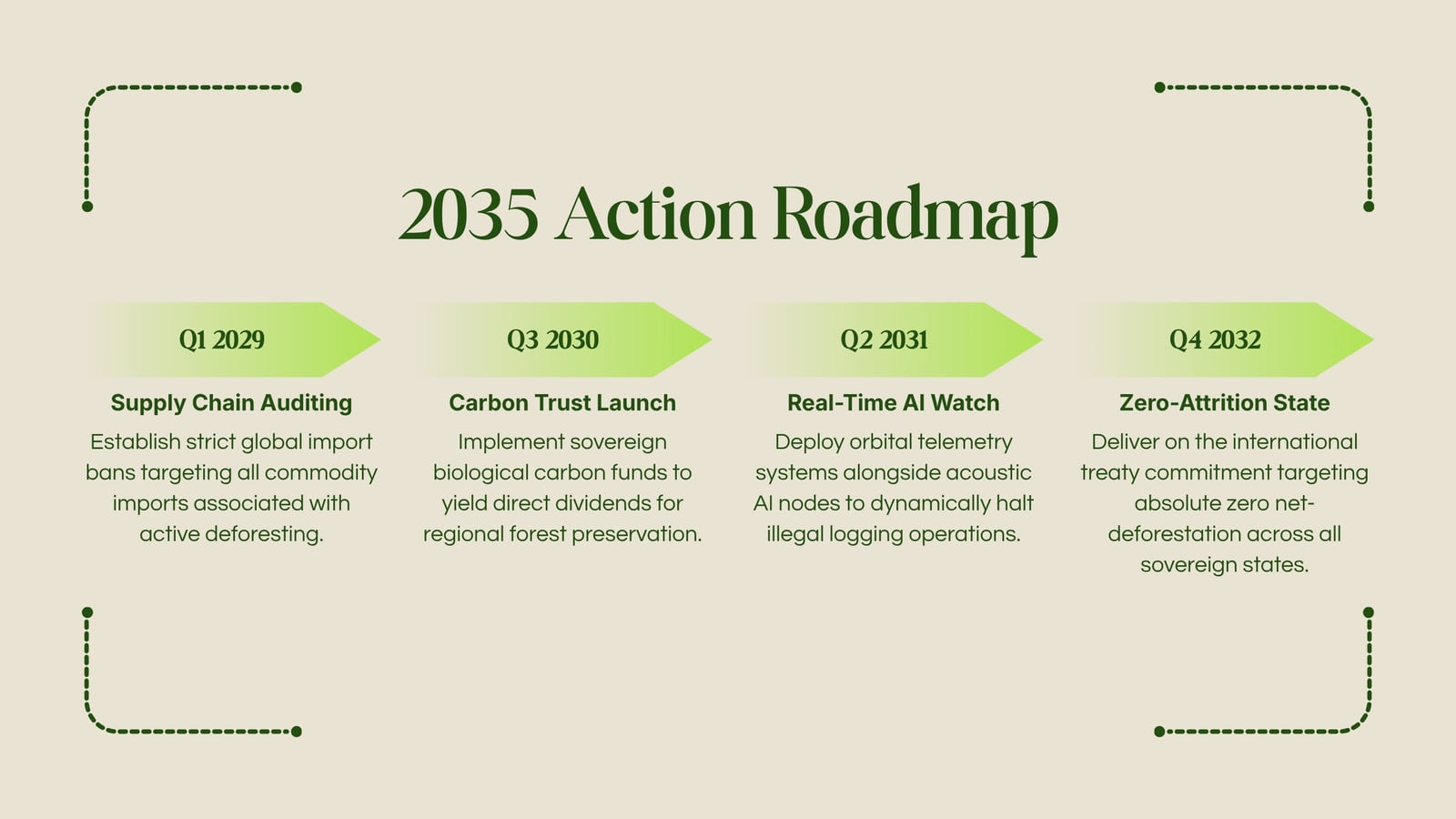 2035 Action Roadmap

Q1 2029

Supply Chain Auditing

Establish strict global import bans targeting all commodity imports associated with active deforesting.

Q3 2030

Carbon Trust Launch

Implement sovereign biological carbon funds to yield direct dividends for regional forest preservation.

Q2 2031

Real-Time AI Watch

Deploy orbital telemetry systems alongside acoustic AI nodes to dynamically halt illegal logging operations.

Q4 2032

Zero-Attrition State

Deliver on the international treaty commitment targeting absolute zero net-deforestation across all sovereign states.